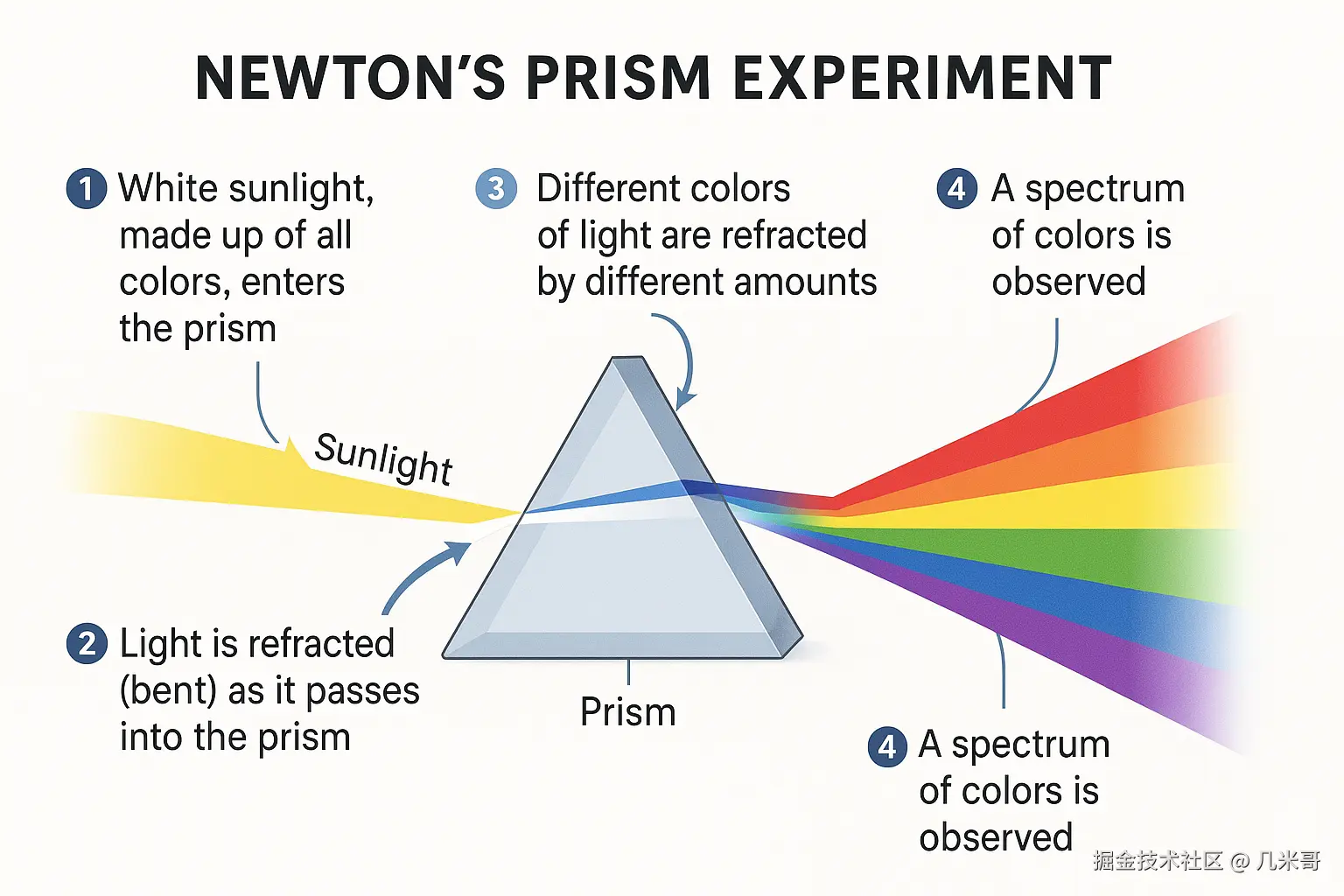 NEWTON'S PRISM EXPERIMENT

1 White sunlight, made up of all colors, enters the prism

3 Different colors of light are refracted by different amounts

4 A spectrum of colors is observed

Sunlight

2 Light is refracted (bent) as it passes into the prism

Prism

4 A spectrum of colors is observed

掘金技术社区 @ 几米哥